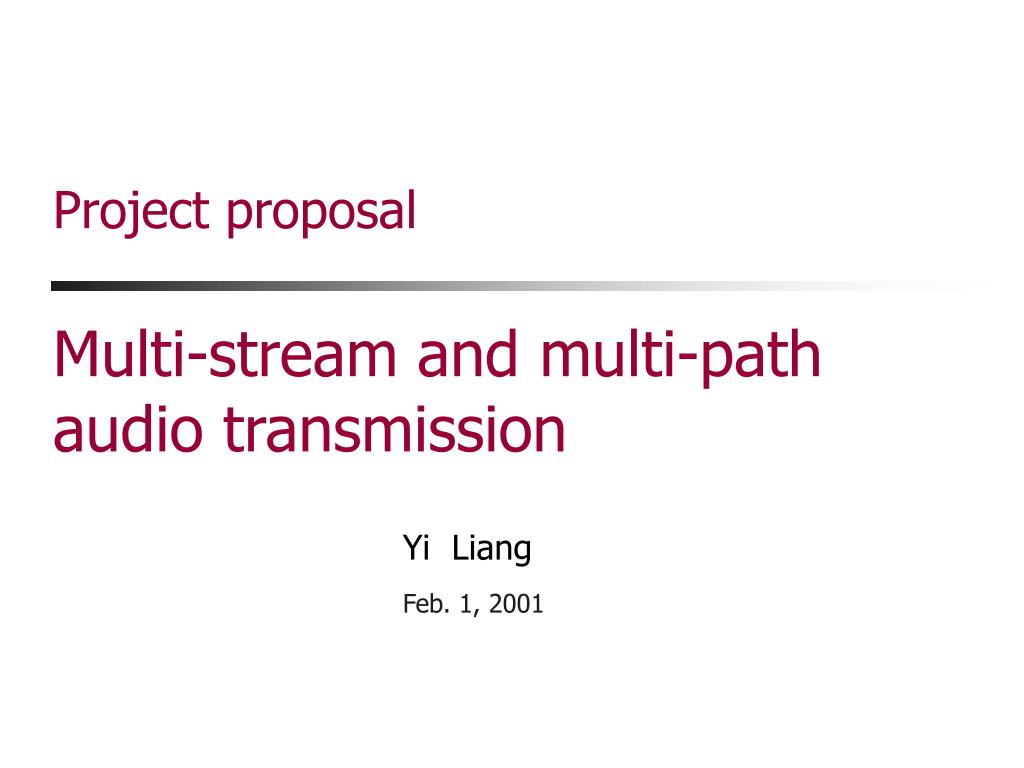 Project proposal

Multi-stream and multi-path audio transmission

Yi Liang

Feb. 1, 2001